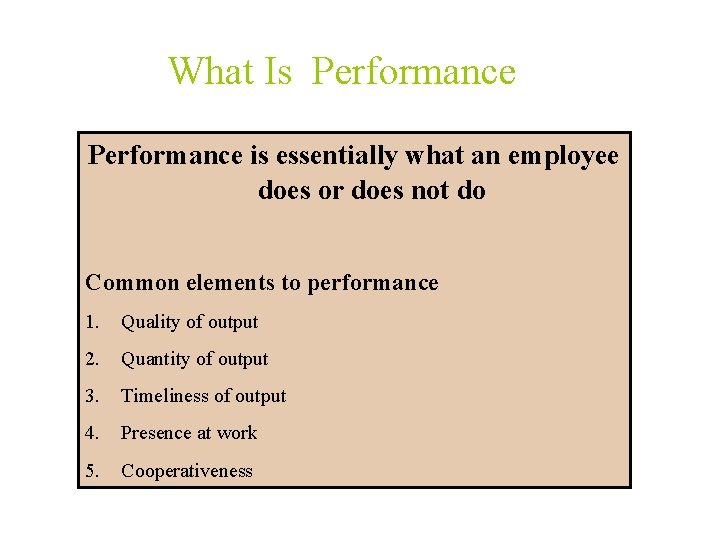 What Is Performance

Performance is essentially what an employee does or does not do

Common elements to performance

1. Quality of output
2. Quantity of output
3. Timeliness of output
4. Presence at work
5. Cooperativeness